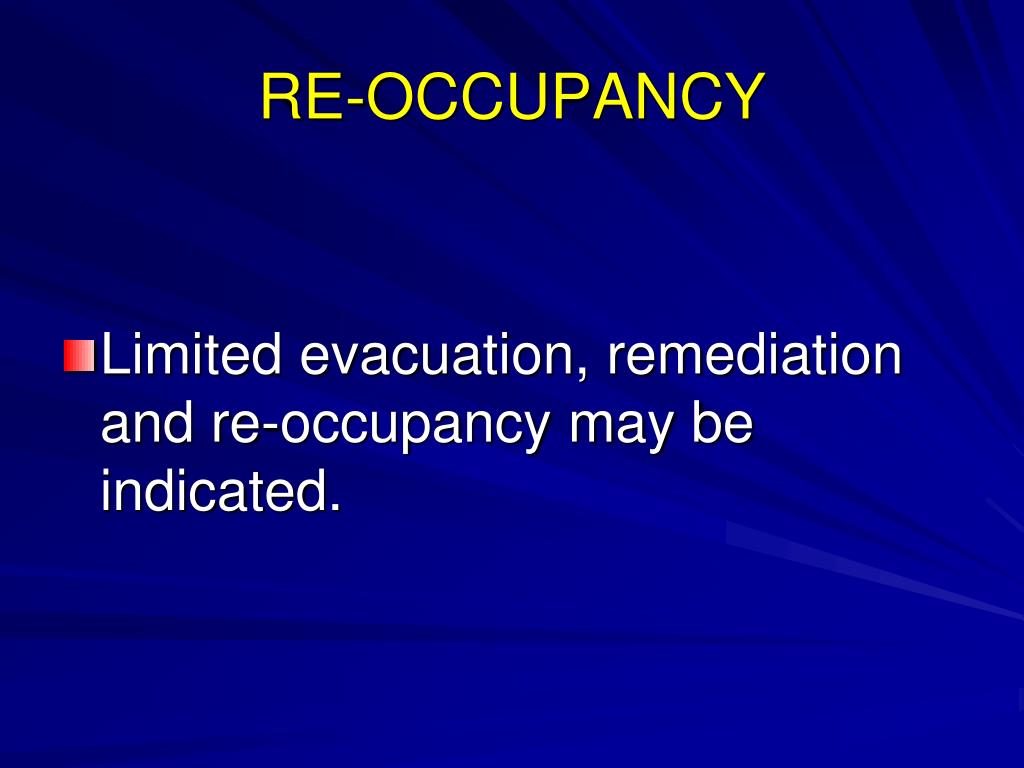 RE-OCCUPANCY

Limited evacuation, remediation and re-occupancy may be indicated.